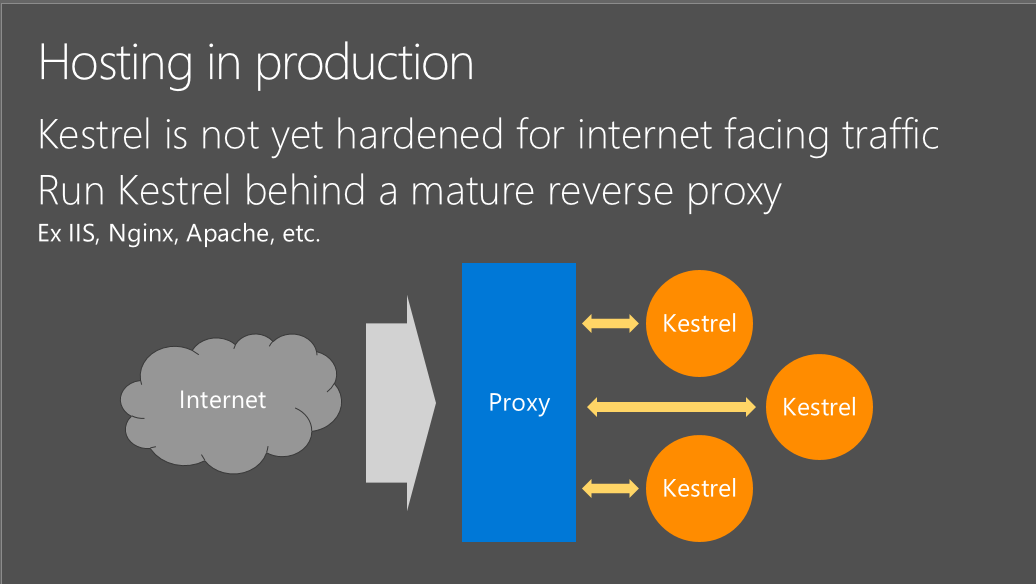 Hosting in production

Kestrel is not yet hardened for internet facing traffic

Run Kestrel behind a mature reverse proxy

Ex IIS, Nginx, Apache, etc.

Internet

Proxy

Kestrel

Kestrel

Kestrel